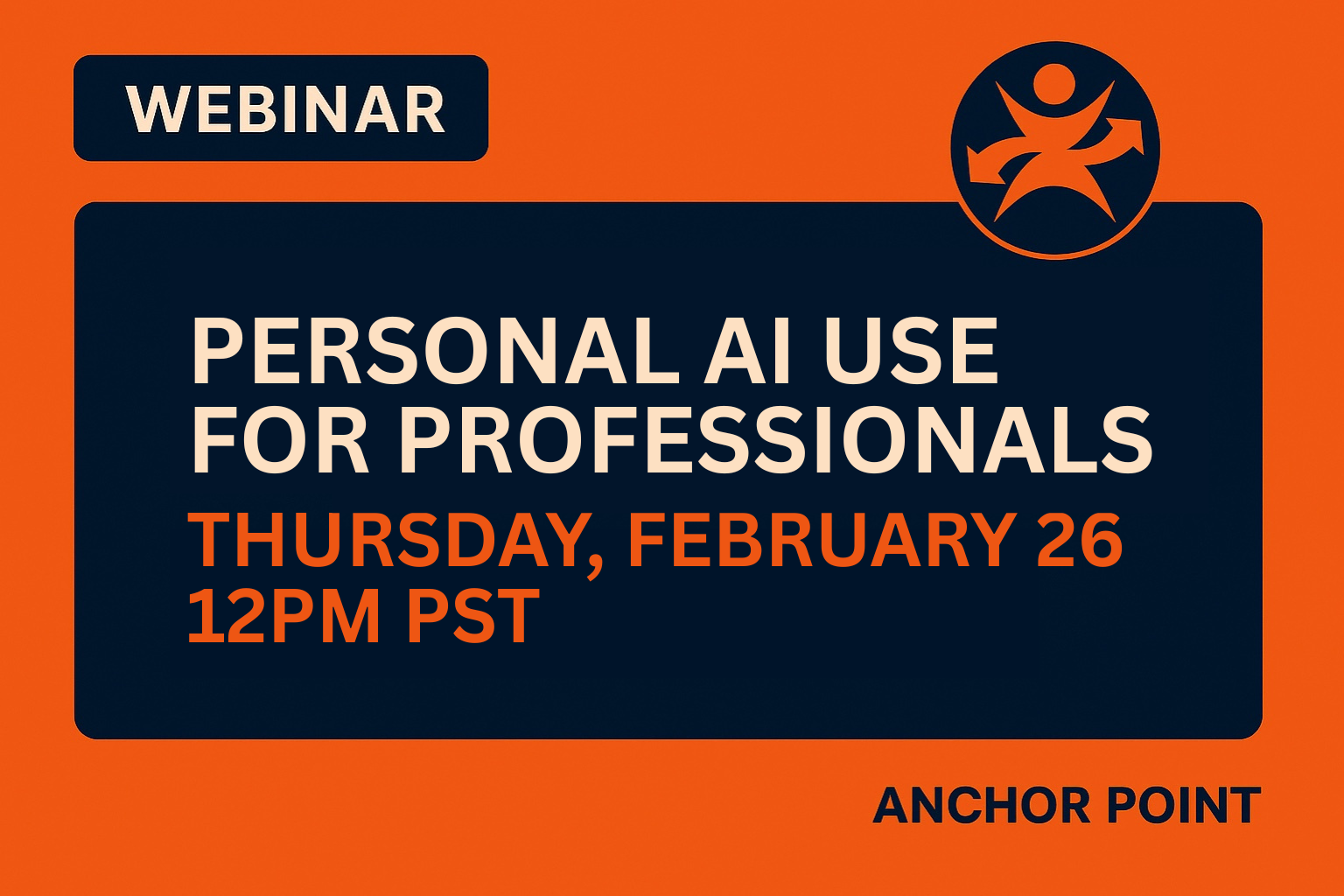 WEBINAR

PERSONAL AI USE FOR PROFESSIONALS

THURSDAY, FEBRUARY 26
12PM PST

ANCHOR POINT